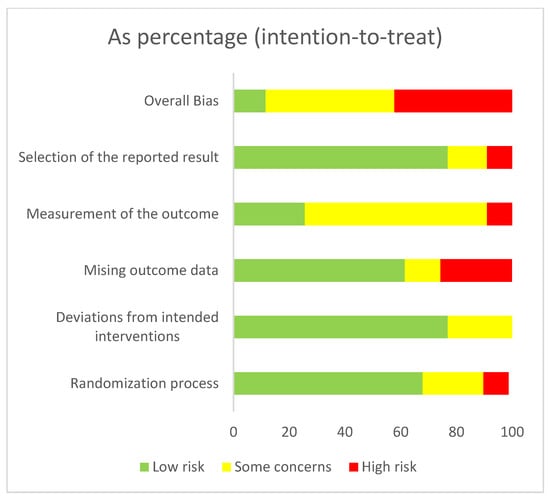 As percentage (intention-to-treat)

Overall Bias

Selection of the reported result

Measurement of the outcome

Mising outcome data

Deviations from intended interventions

Randomization process

0 20 40 60 80 100

Low risk Some concerns High risk